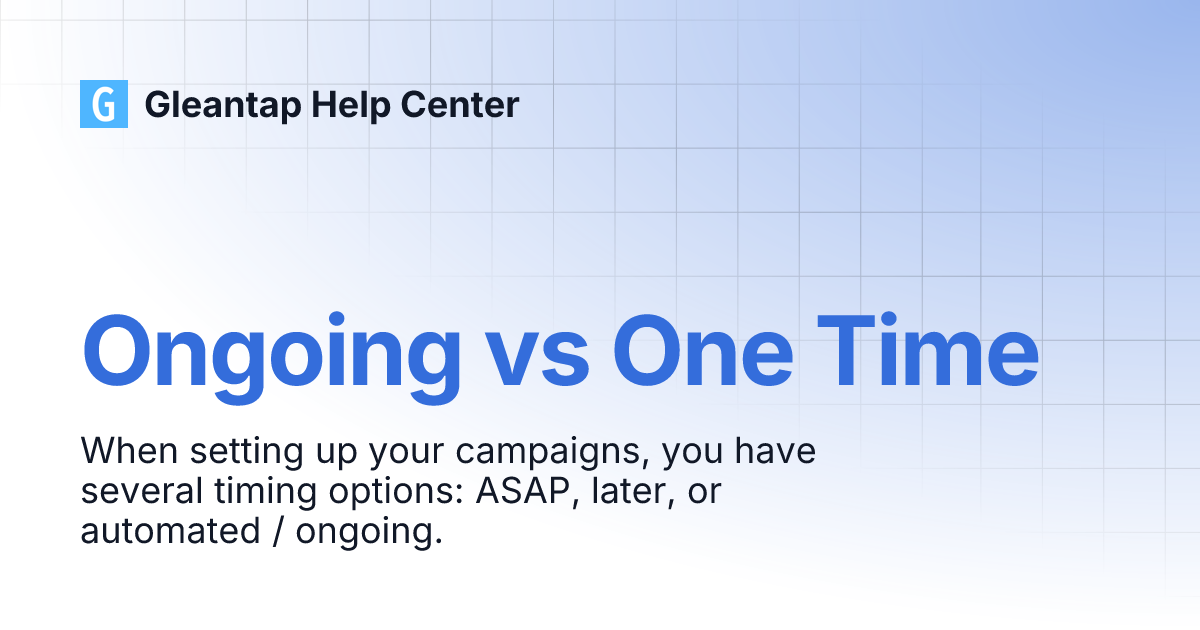 G Gleantap Help Center

Ongoing vs One Time

When setting up your campaigns, you have several timing options: ASAP, later, or automated / ongoing.